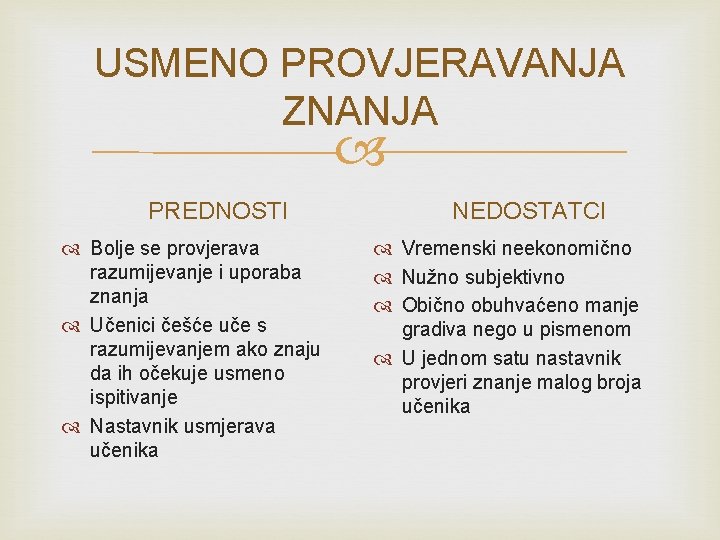 USMENO PROVJERAVANJA ZNANJA

PREDNOSTI

Bolje se provjerava razumijevanje i uporaba znanja

Učenici češće uče s razumijevanjem ako znaju da ih očekuje usmeno ispitivanje

Nastavnik usmjerava učenika

NEDOSTATCI

Vremenski neekonomično

Nužno subjektivno

Obično obuhvaćeno manje gradiva nego u pismenom

U jednom satu nastavnik provjeri znanje malog broja učenika